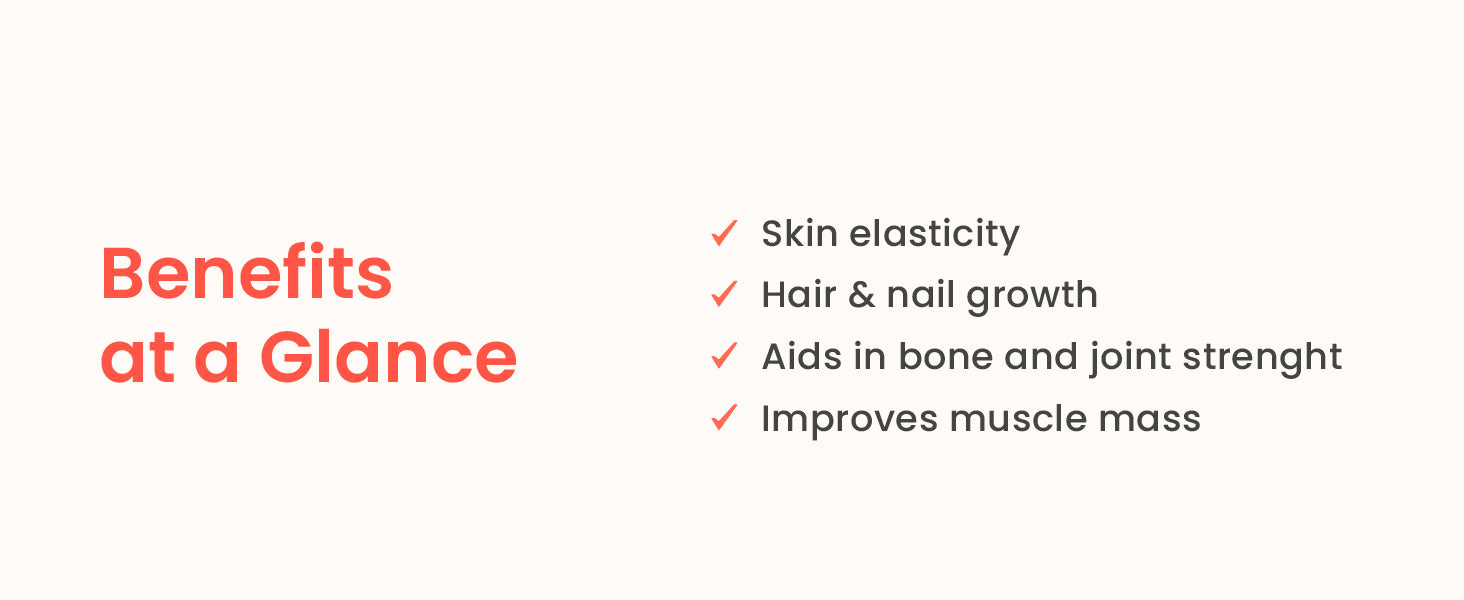 Benefits at a Glance

✓ Skin elasticity
✓ Hair & nail growth
✓ Aids in bone and joint strenght
✓ Improves muscle mass